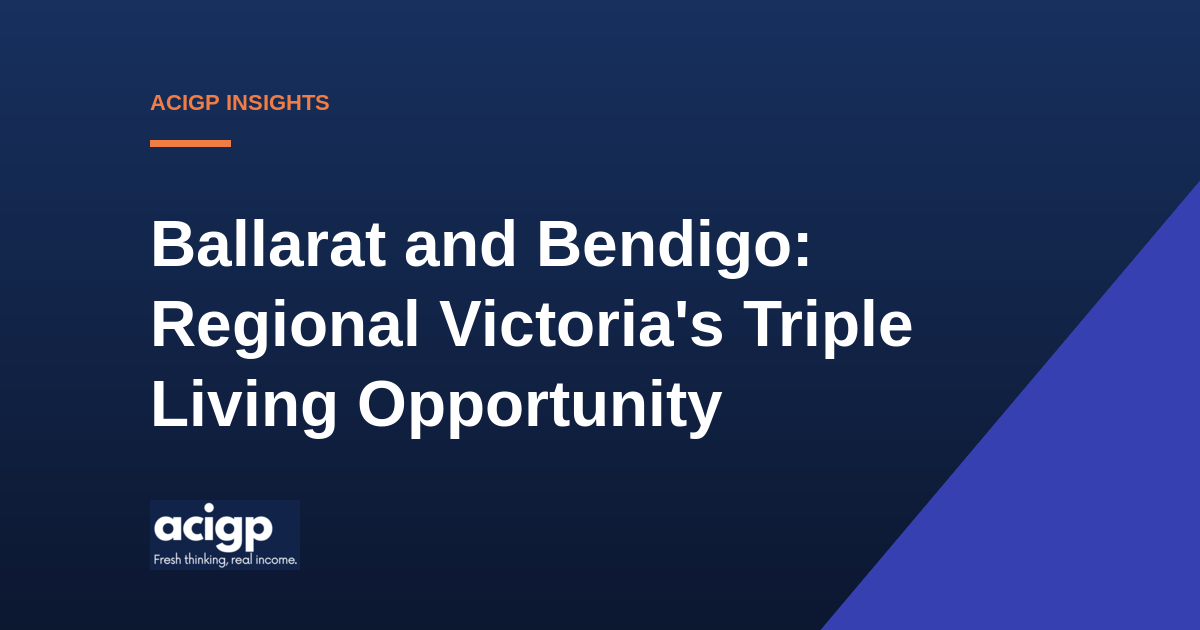 ACIGP INSIGHTS

Ballarat and Bendigo: Regional Victoria's Triple Living Opportunity

acigp
Fresh thinking, real income.